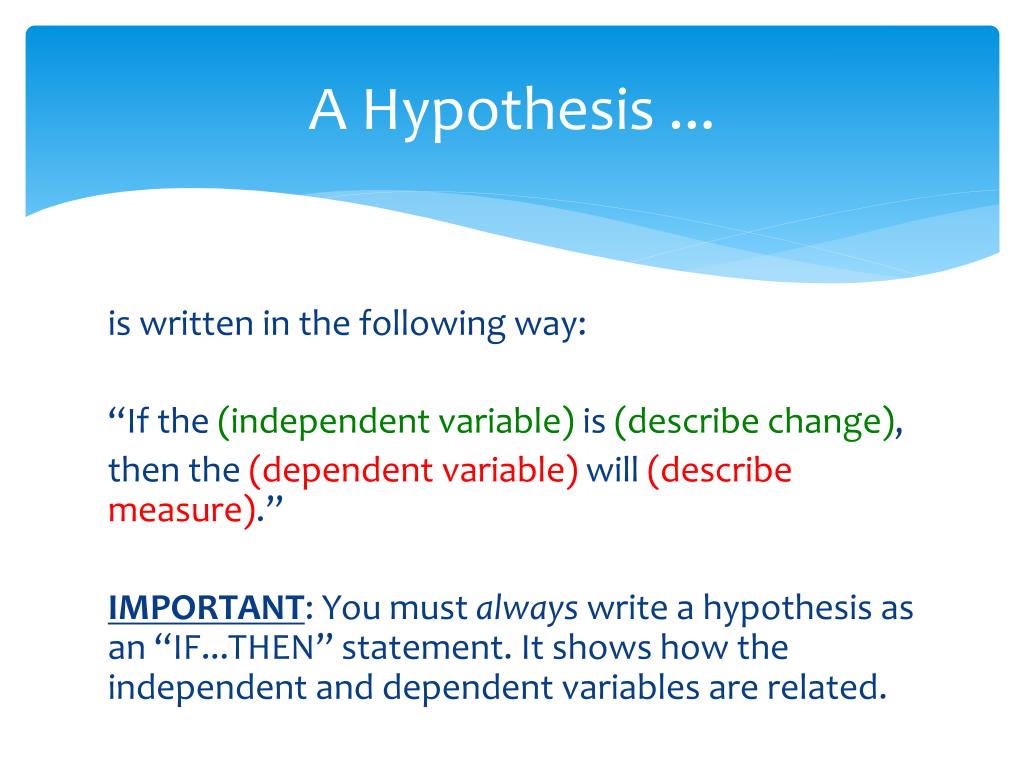 A Hypothesis …

is written in the following way:

"If the (independent variable) is (describe change), then the (dependent variable) will (describe measure)."

IMPORTANT: You must always write a hypothesis as an "IF…THEN" statement. It shows how the independent and dependent variables are related.